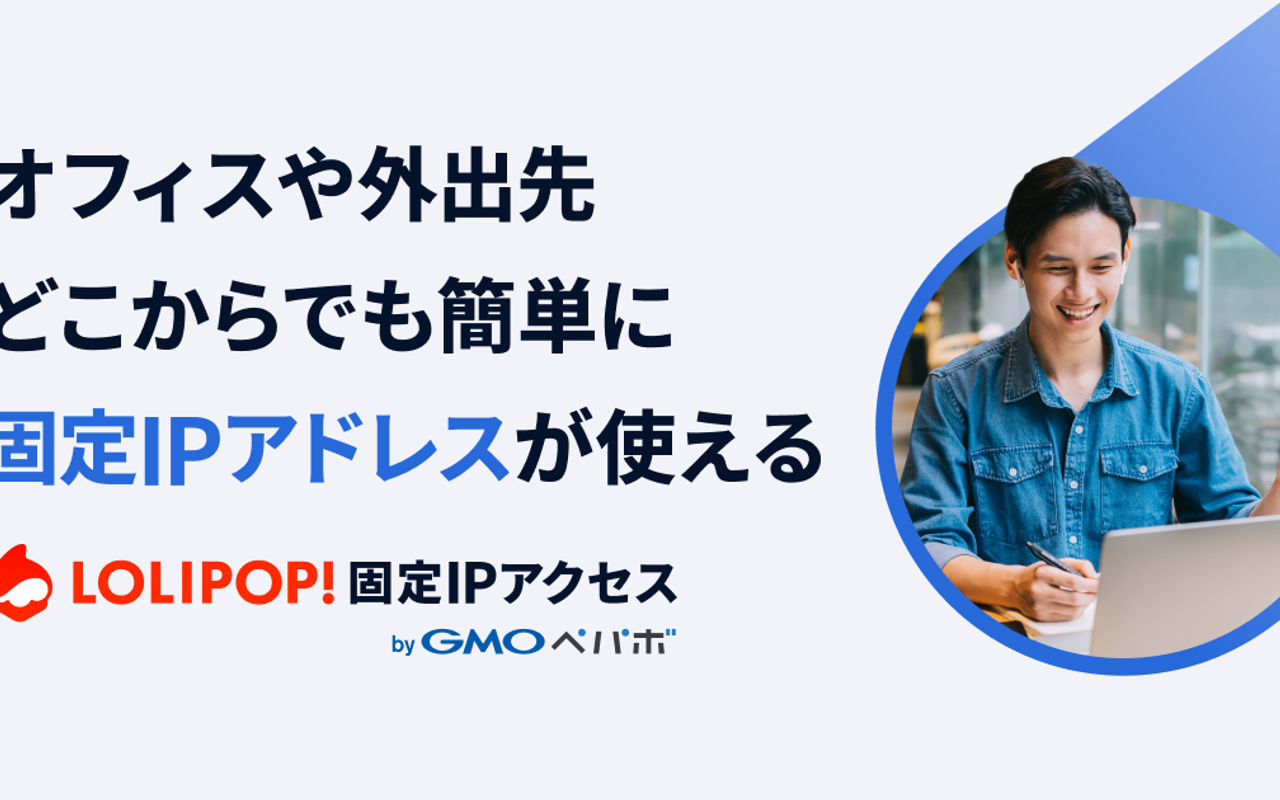 オフィスや外出先
どこからでも簡単に
固定IPアドレスが使える

LOLIPOP! 固定IPアクセス
by GMOペパボ